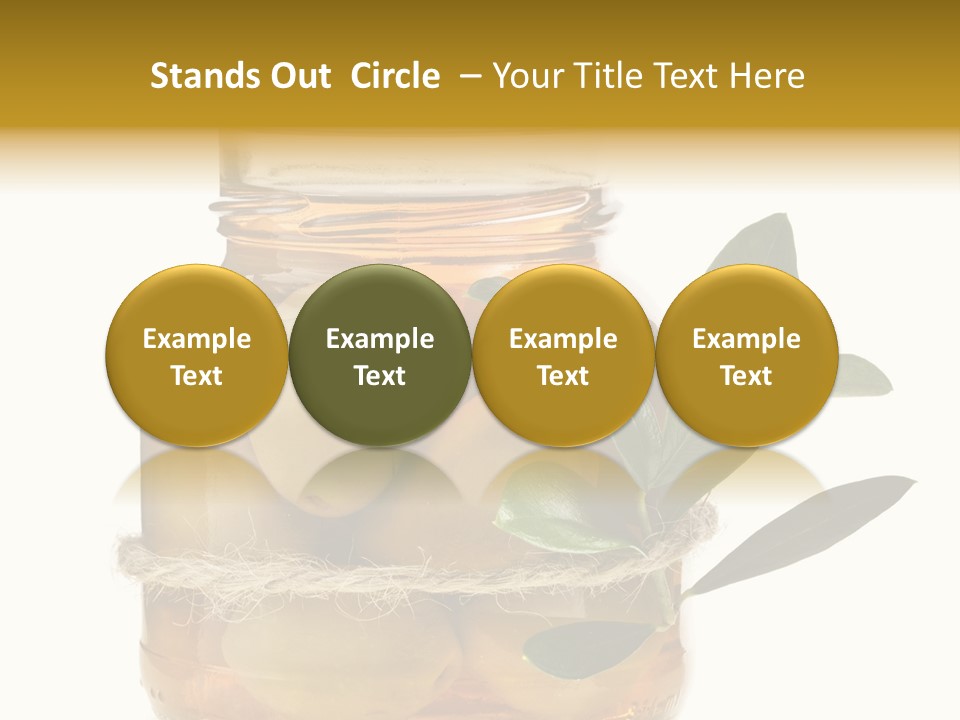 Stands Out Circle – Your Title Text Here

Example Text

Example Text

Example Text

Example Text